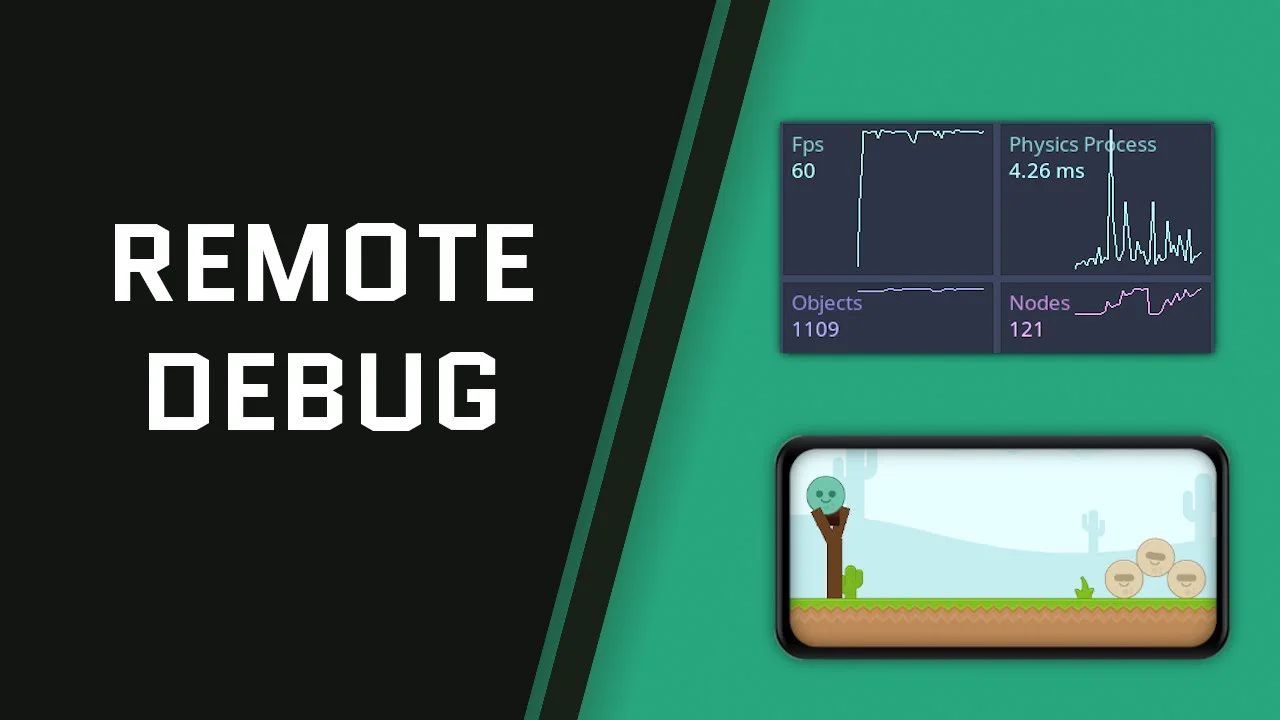 REMOTE DEBUG

Fps
60

Physics Process
4.26 ms

Objects
1109

Nodes
121